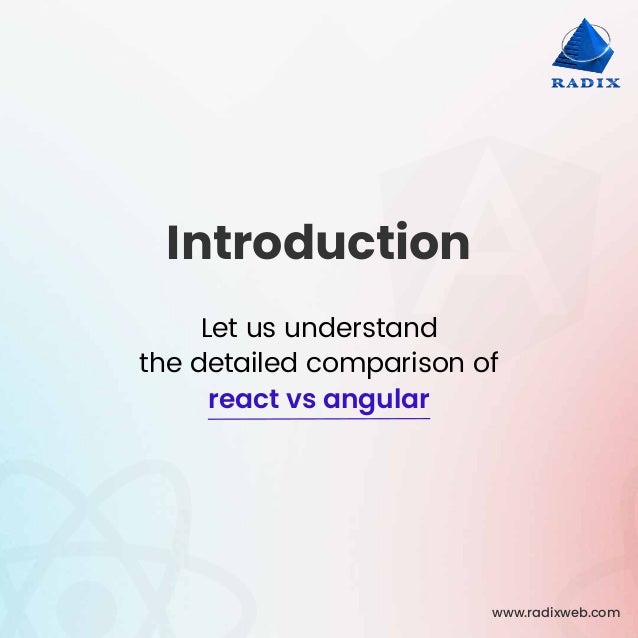 RADIX

Introduction

Let us understand the detailed comparison of react vs angular

www.radixweb.com